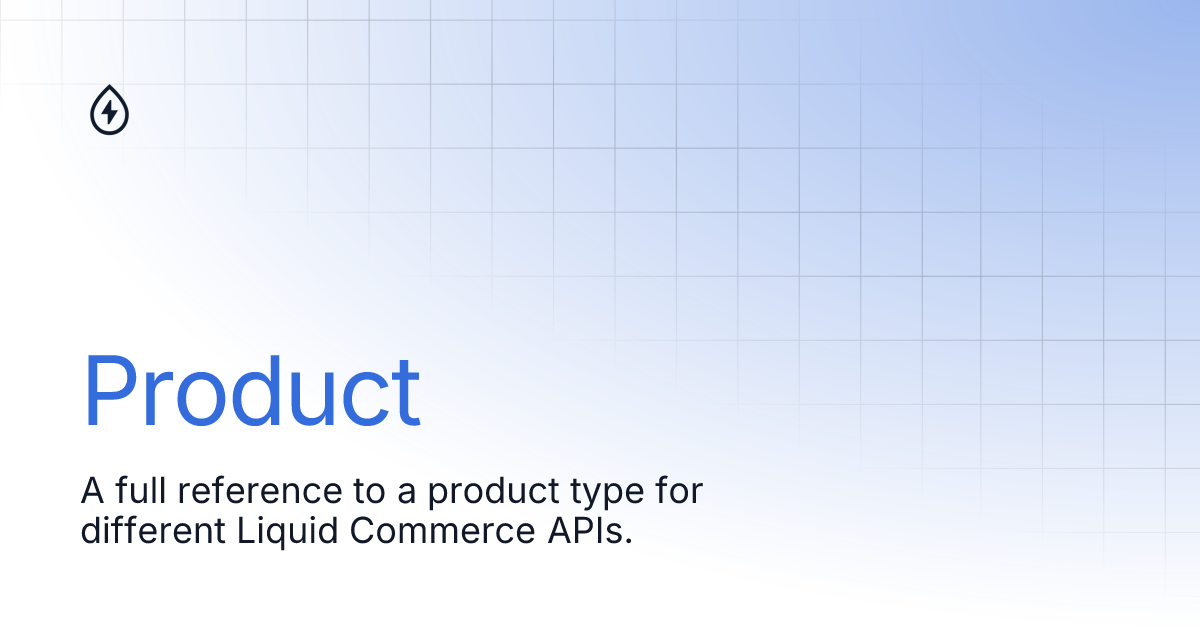 Product

A full reference to a product type for different Liquid Commerce APIs.